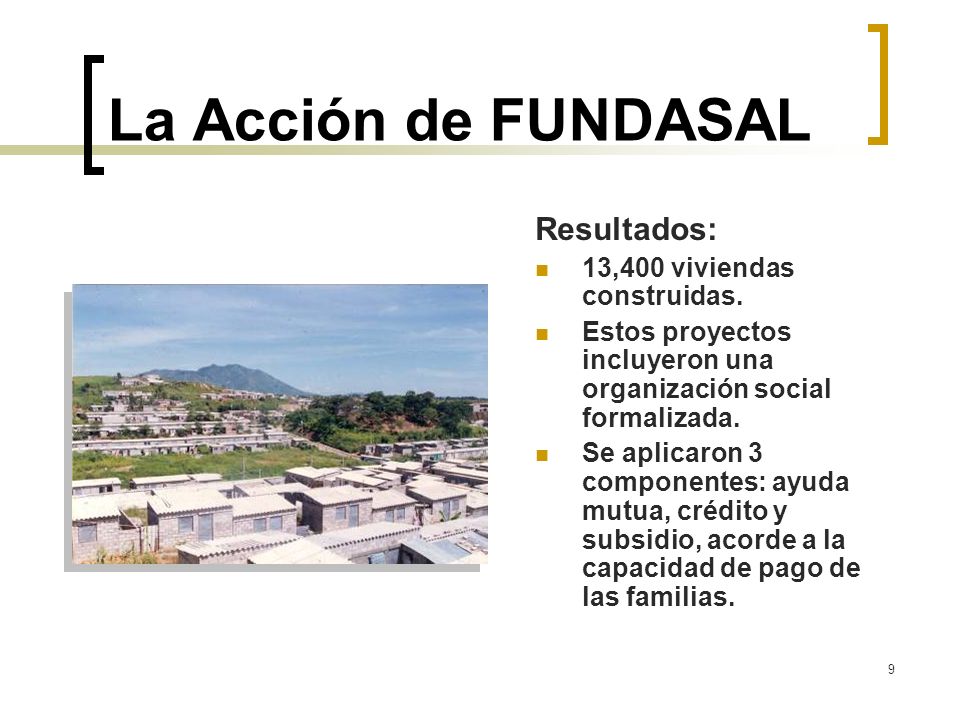 La Acción de FUNDASAL

Resultados:

- 13,400 viviendas construidas.
- Estos proyectos incluyeron una organización social formalizada.
- Se aplicaron 3 componentes: ayuda mutua, crédito y subsidio, acorde a la capacidad de pago de las familias.

9